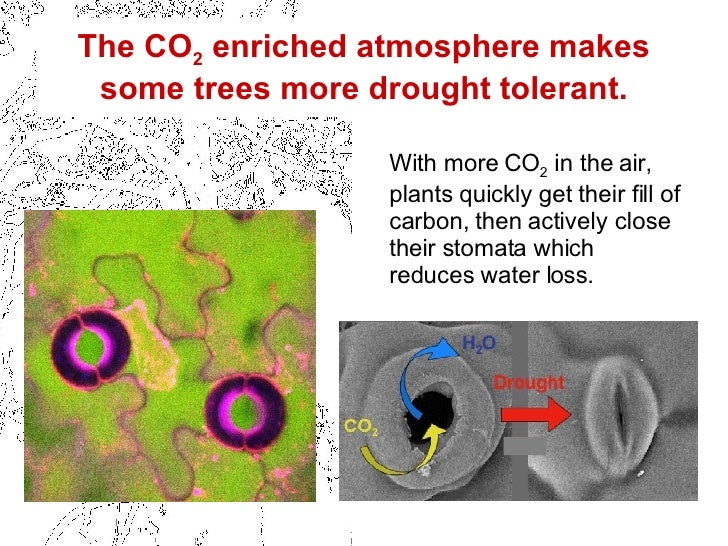 The $CO_2$ enriched atmosphere makes some trees more drought tolerant.

With more $CO_2$ in the air, plants quickly get their fill of carbon, then actively close their stomata which reduces water loss.

$H_2O$

Drought

$CO_2$